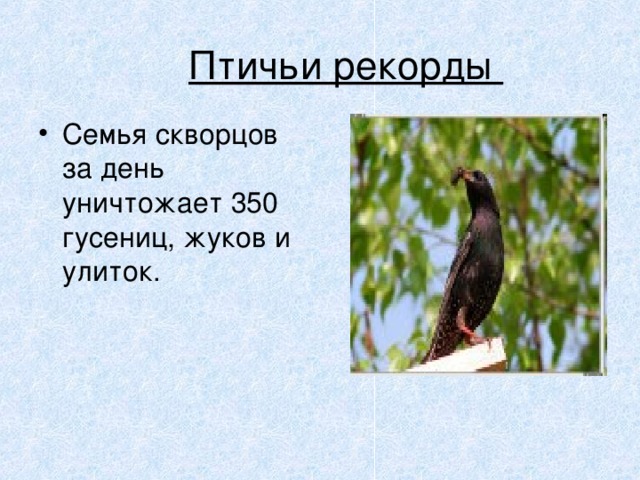 Птичьи рекорды

• Семья скворцов за день уничтожает 350 гусениц, жуков и улиток.